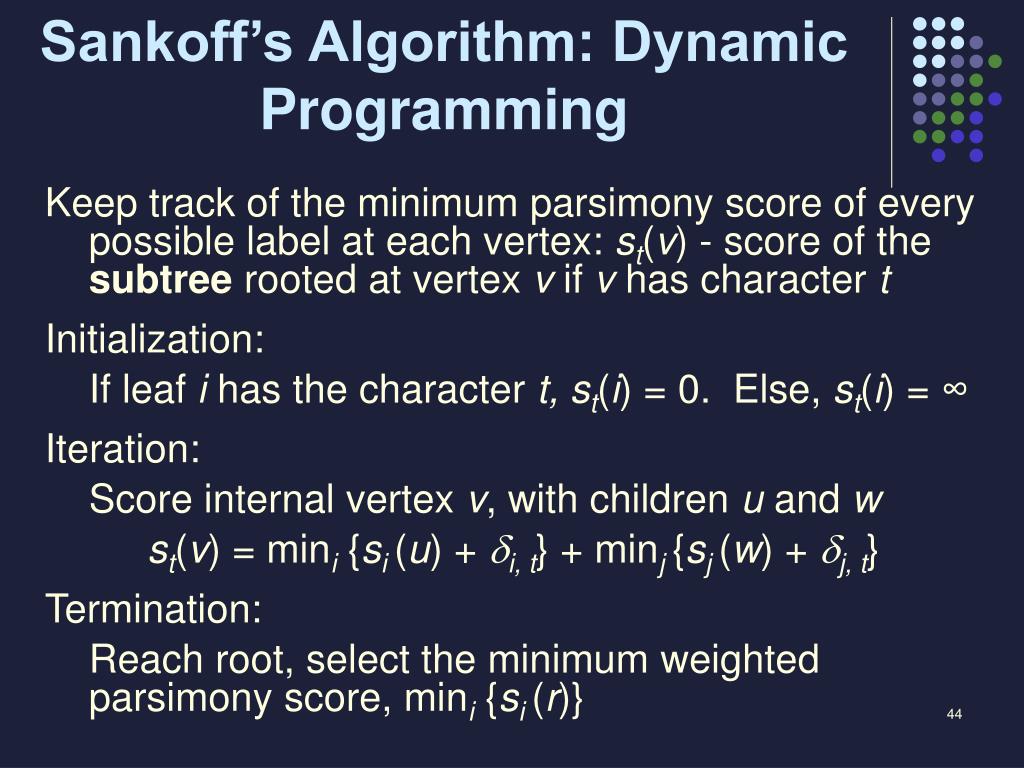 Sankoff's Algorithm: Dynamic Programming

Keep track of the minimum parsimony score of every possible label at each vertex: $s_t(v)$ - score of the **subtree** rooted at vertex $v$ if $v$ has character $t$

Initialization:

If leaf $i$ has the character $t$, $s_t(i) = 0$. Else, $s_t(i) = \infty$

Iteration:

Score internal vertex $v$, with children $u$ and $w$

$s_t(v) = \min_i \{s_i(u) + \delta_{i,t}\} + \min_j \{s_j(w) + \delta_{j,t}\}$

Termination:

Reach root, select the minimum weighted parsimony score, $\min_i \{s_i(r)\}$

44